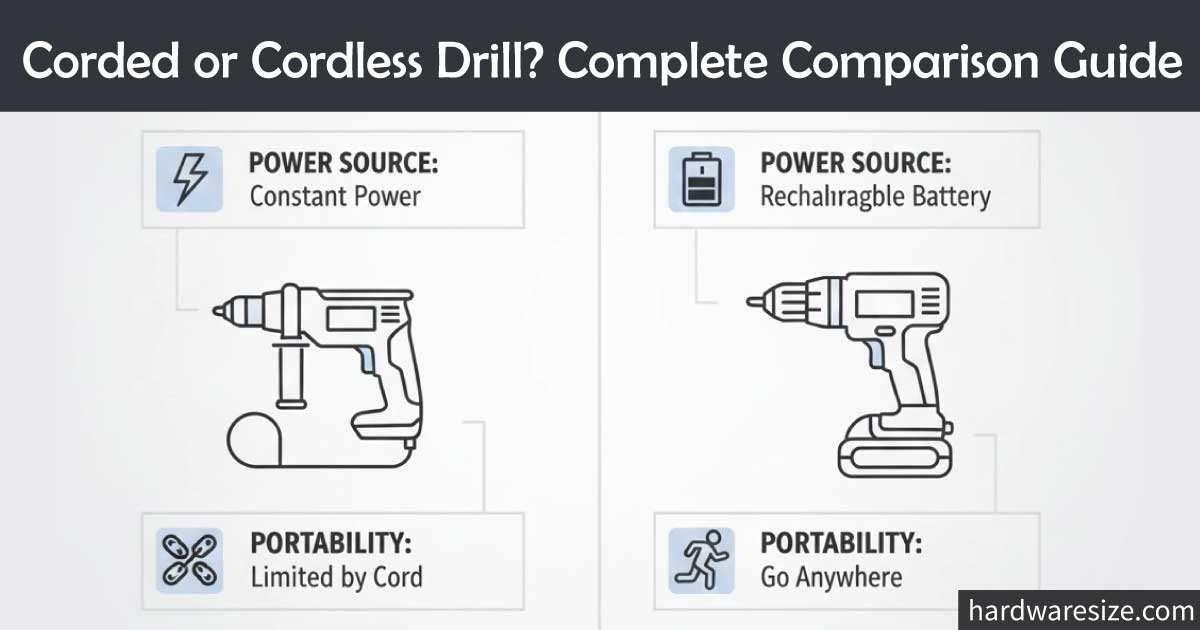 Corded or Cordless Drill? Complete Comparison Guide

POWER SOURCE:
Constant Power

PORTABILITY:
Limited by Cord

POWER SOURCE:
Rechalıragble Battery

PORTABILITY:
Go Anywhere

hardwaresize.com